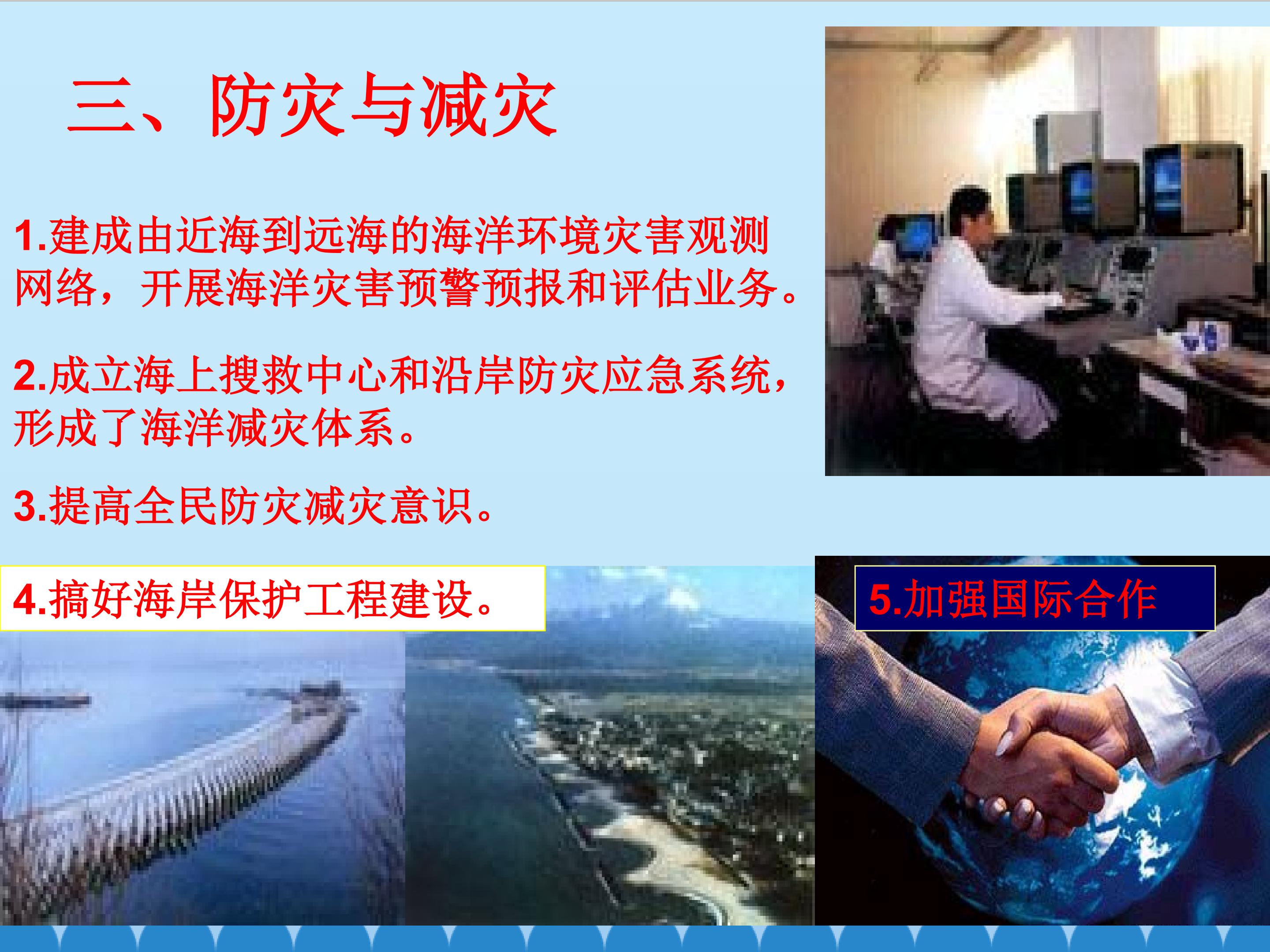 三、防灾与减灾

1.建成由近海到远海的海洋环境灾害观测网络，开展海洋灾害预警预报和评估业务。

2.成立海上搜救中心和沿岸防灾应急系统，形成了海洋减灾体系。

3.提高全民防灾减灾意识。

4.搞好海岸保护工程建设。

5.加强国际合作